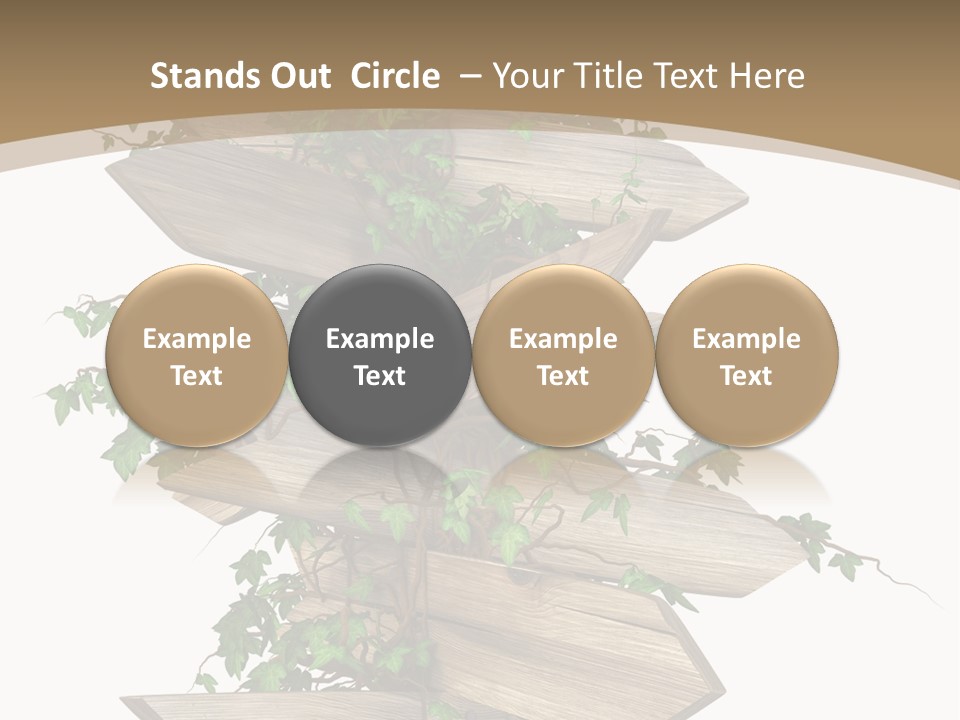 Stands Out Circle – Your Title Text Here

Example Text

Example Text

Example Text

Example Text